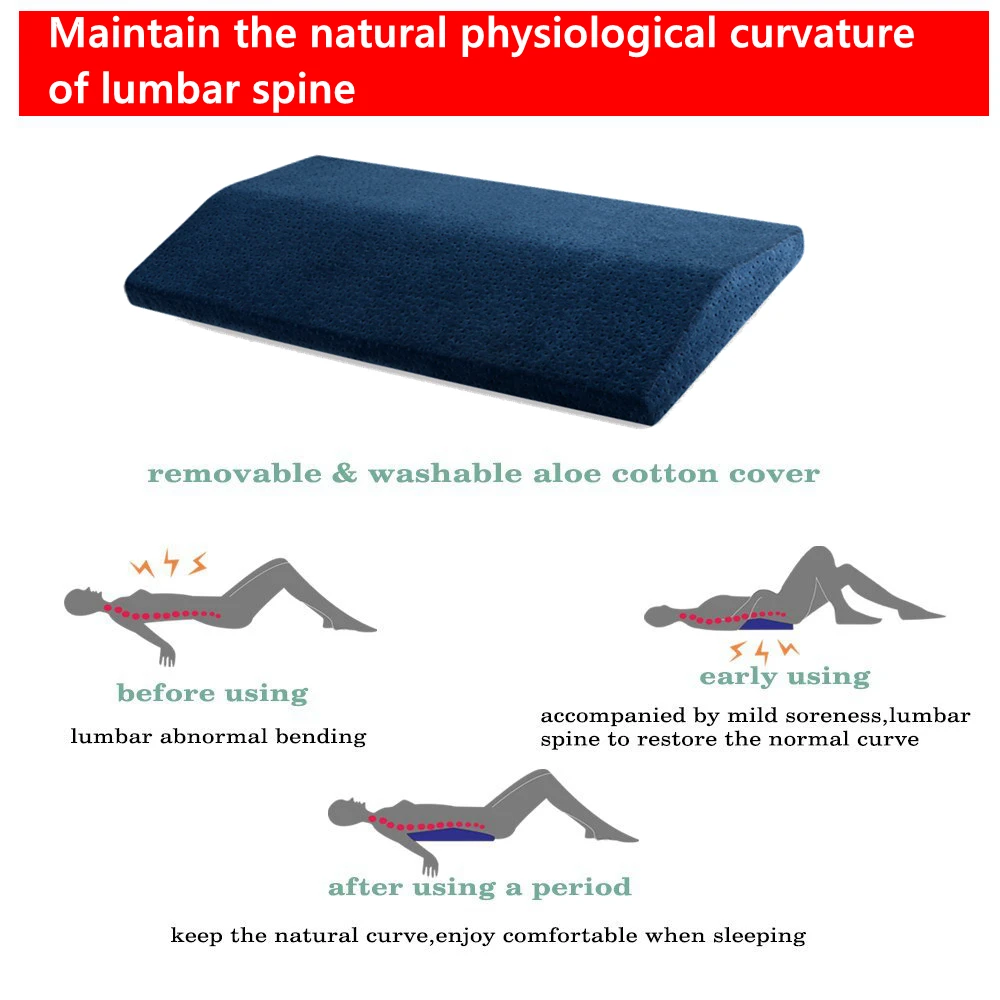 Maintain the natural physiological curvature of lumbar spine

removable & washable aloe cotton cover

before using

lumbar abnormal bending

early using

accompanied by mild soreness,lumbar spine to restore the normal curve

after using a period

keep the natural curve,enjoy comfortable when sleeping